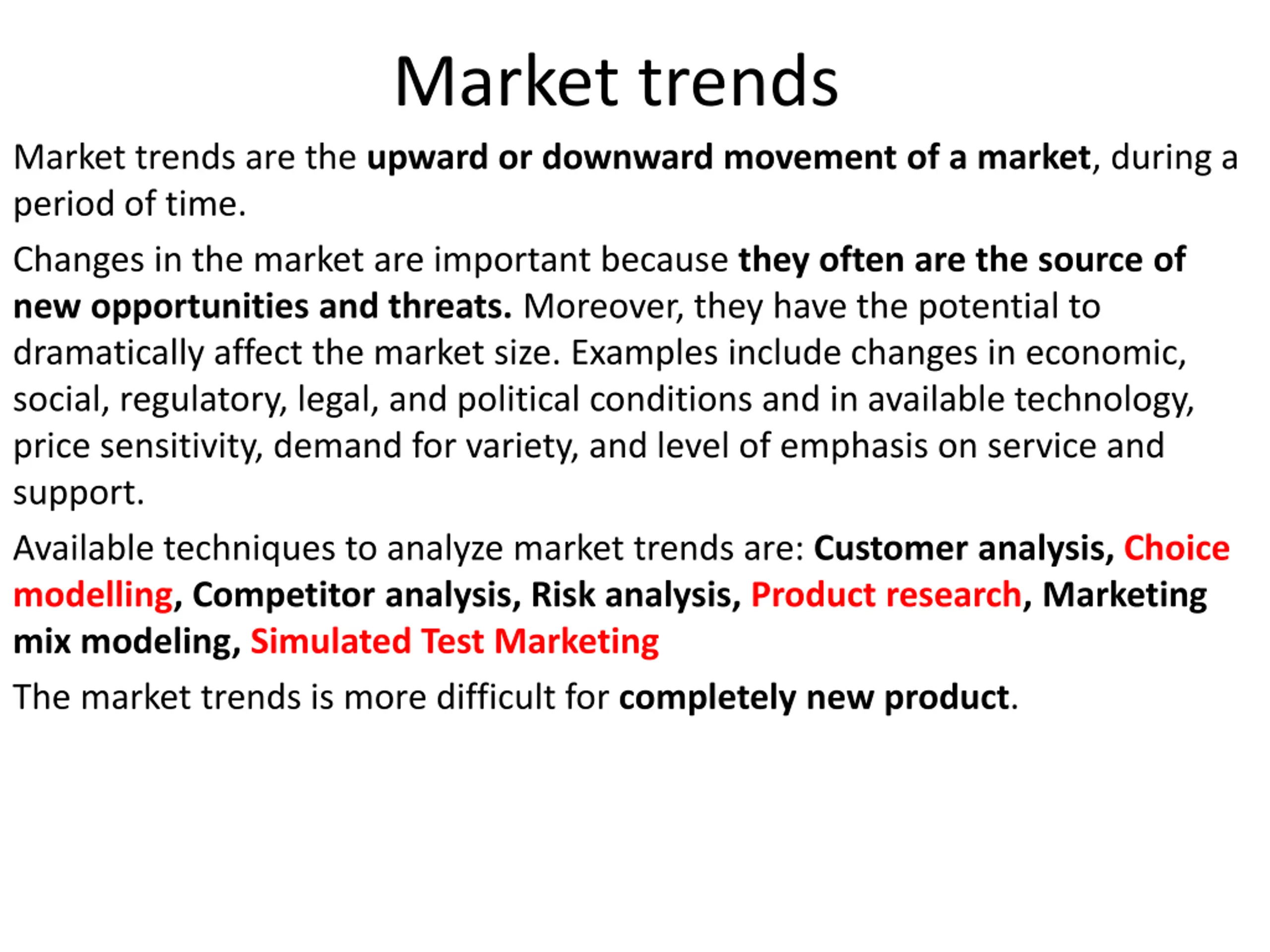 Market trends

Market trends are the upward or downward movement of a market, during a period of time.

Changes in the market are important because they often are the source of new opportunities and threats. Moreover, they have the potential to dramatically affect the market size. Examples include changes in economic, social, regulatory, legal, and political conditions and in available technology, price sensitivity, demand for variety, and level of emphasis on service and support.

Available techniques to analyze market trends are: Customer analysis, Choice modelling, Competitor analysis, Risk analysis, Product research, Marketing mix modeling, Simulated Test Marketing

The market trends is more difficult for completely new product.